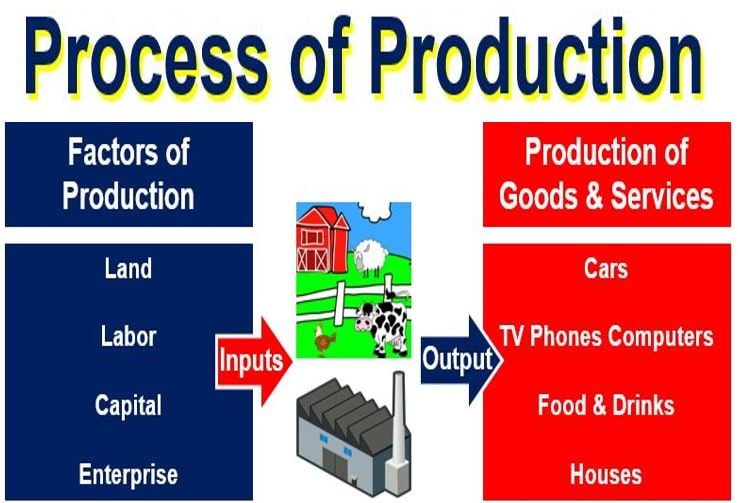 Process of Production

Factors of Production

Land

Labor

Capital

Enterprise

Inputs

Output

Production of Goods & Services

Cars

TV Phones Computers

Food & Drinks

Houses